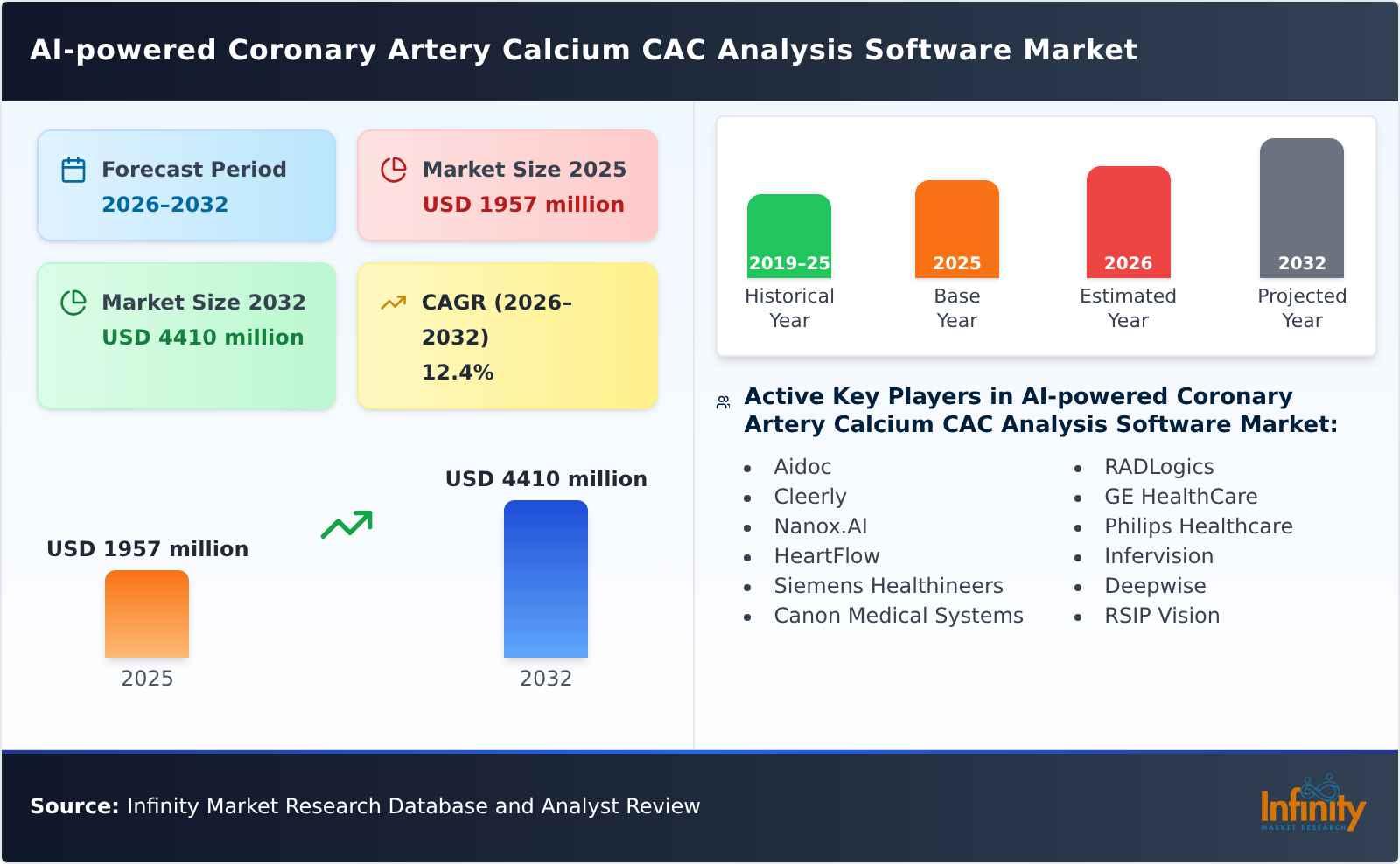 AI-powered Coronary Artery Calcium CAC Analysis Software Market

Forecast Period
2026–2032

Market Size 2025
USD 1957 million

Market Size 2032
USD 4410 million

CAGR (2026–2032)
12.4%

USD 1957 million
2025

USD 4410 million
2032

2019-25
Historical Year

2025
Base Year

2026
Estimated Year

2032
Projected Year

Active Key Players in AI-powered Coronary Artery Calcium CAC Analysis Software Market:

- Aidoc
- Cleerly
- Nanox.AI
- HeartFlow
- Siemens Healthineers
- Canon Medical Systems
- RADLogics
- GE HealthCare
- Philips Healthcare
- Infervision
- Deepwise
- RSIP Vision

Source: Infinity Market Research Database and Analyst Review

Infinity
MARKET RESEARCH